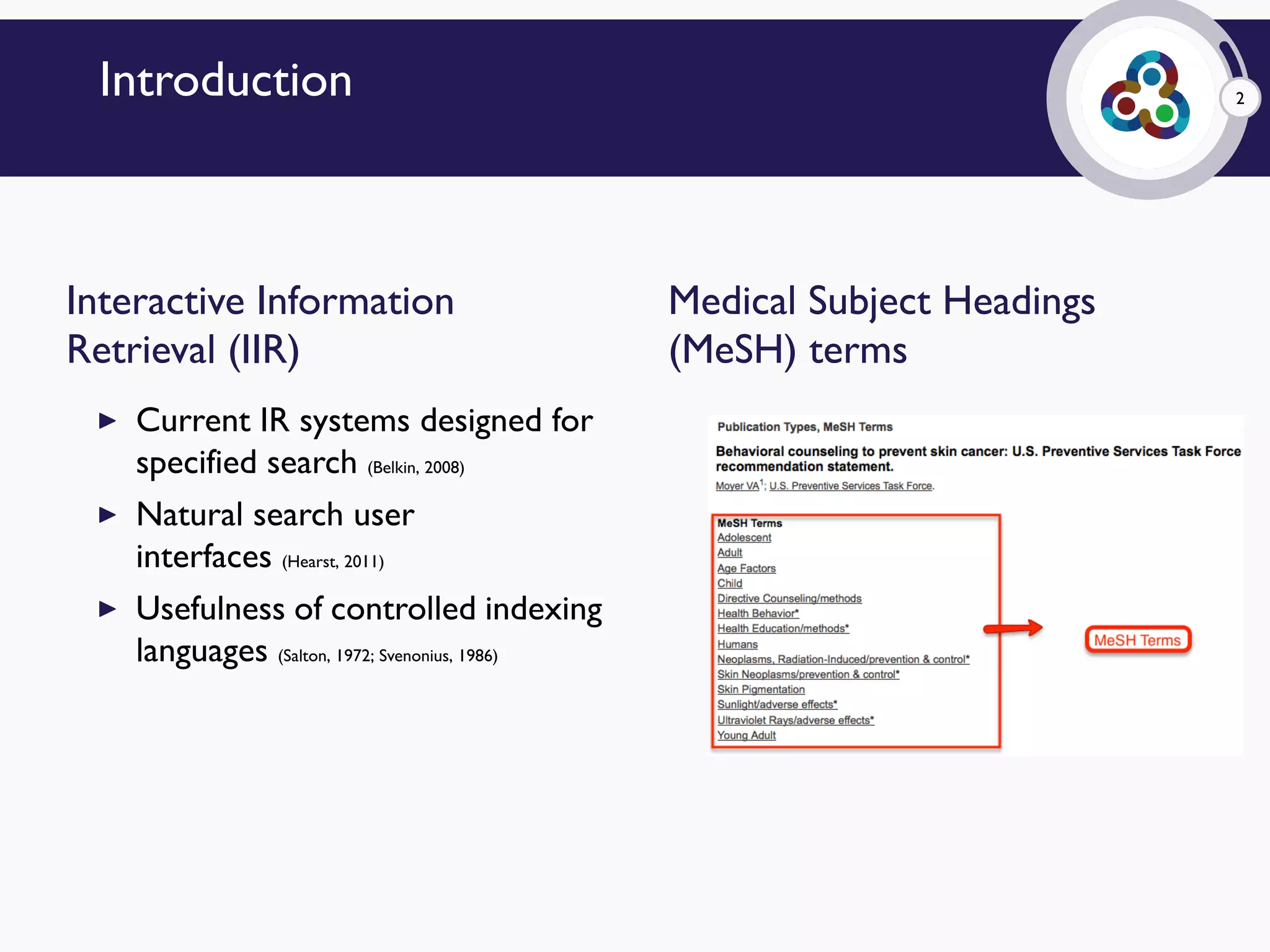 Introduction

2

Interactive Information Retrieval (IIR)

▶ Current IR systems designed for specified search (Belkin, 2008)

▶ Natural search user interfaces (Hearst, 2011)

▶ Usefulness of controlled indexing languages (Salton, 1972; Svenonius, 1986)

Medical Subject Headings (MeSH) terms

Publication Types, MeSH Terms

Behavioral counseling to prevent skin cancer: U.S. Preventive Services Task Force recommendation statement.

Moyer VA$^1$; U.S. Preventive Services Task Force.

MeSH Terms
Adolescent
Adult
Age Factors
Child
Directive Counseling/methods
Health Behavior*
Health Education/methods*
Humans
Neoplasms, Radiation-Induced/prevention & control*
Skin Neoplasms/prevention & control*
Skin Pigmentation
Sunlight/adverse effects*
Ultraviolet Rays/adverse effects*
Young Adult

MeSH Terms